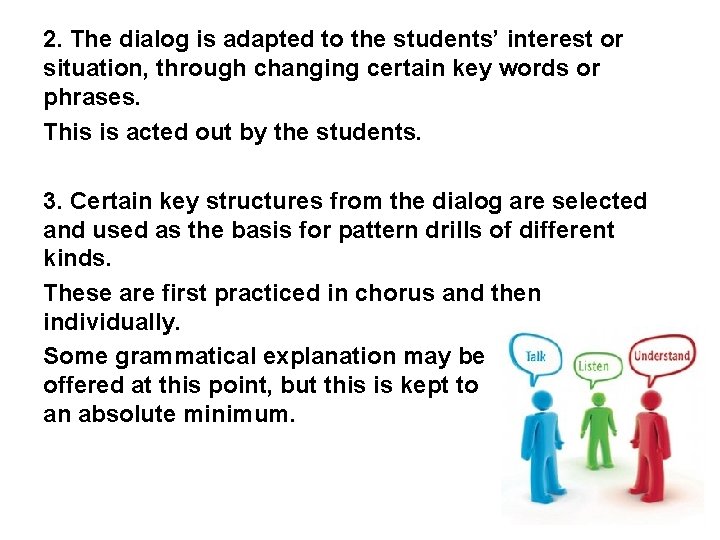 2. The dialog is adapted to the students' interest or situation, through changing certain key words or phrases.

This is acted out by the students.

3. Certain key structures from the dialog are selected and used as the basis for pattern drills of different kinds.

These are first practiced in chorus and then individually.

Some grammatical explanation may be offered at this point, but this is kept to an absolute minimum.

Talk

Listen

Understand